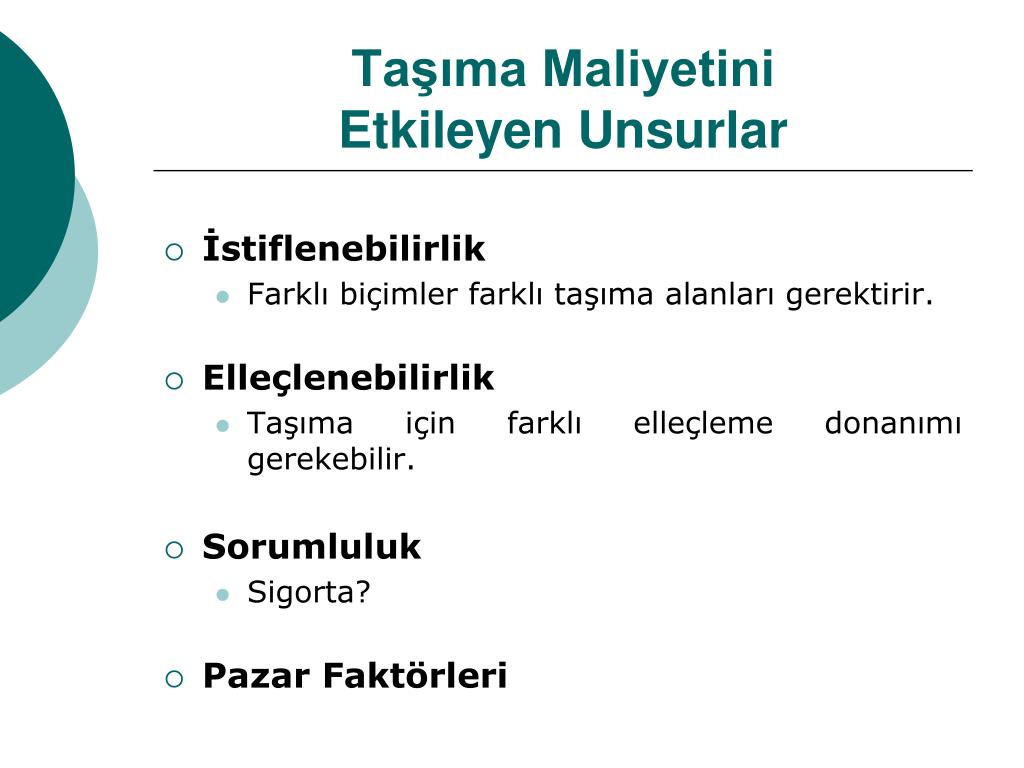 Taşıma Maliyetini Etkileyen Unsurlar

İstiflenebilirlik
Farklı biçimler farklı taşıma alanları gerektirir.

Elleçlenebilirlik
Taşıma için farklı elleçleme donanımı gerekebilir.

Sorumluluk
Sigorta?

Pazar Faktörleri